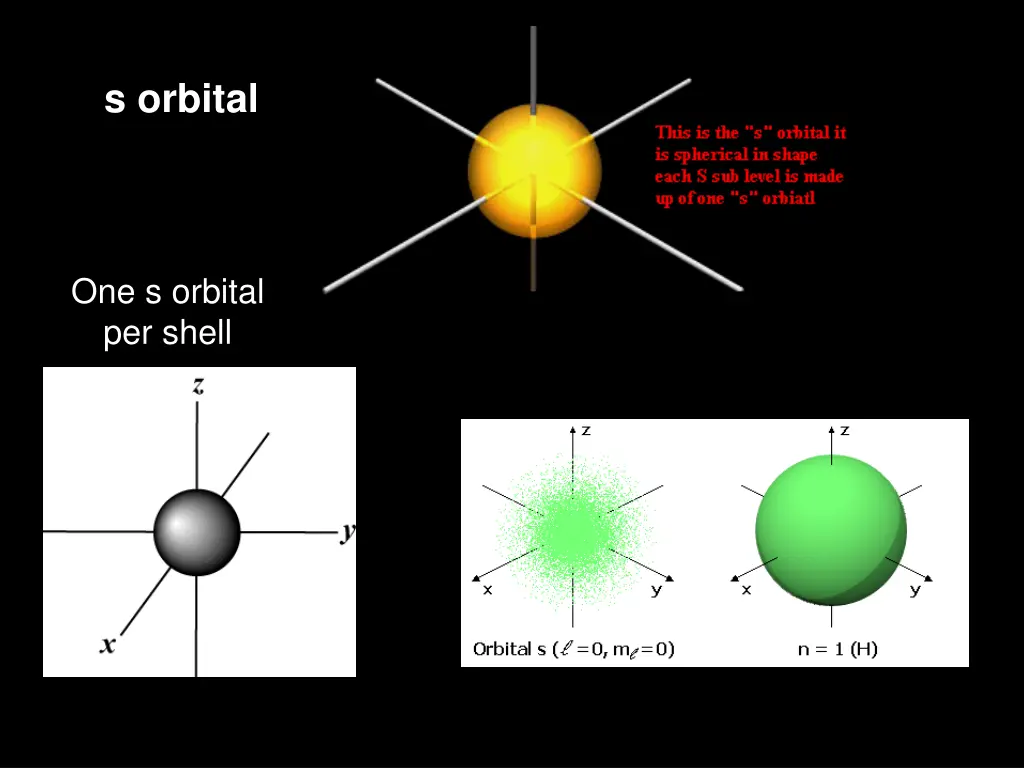 s orbital

This is the "s" orbital it is spherical in shape each S sub level is made up of one "s" orbiatl

One s orbital per shell

z

y

x

z

x

y

Orbital s ($\ell=0$, $m_\ell=0$)

z

x

y

n = 1 (H)